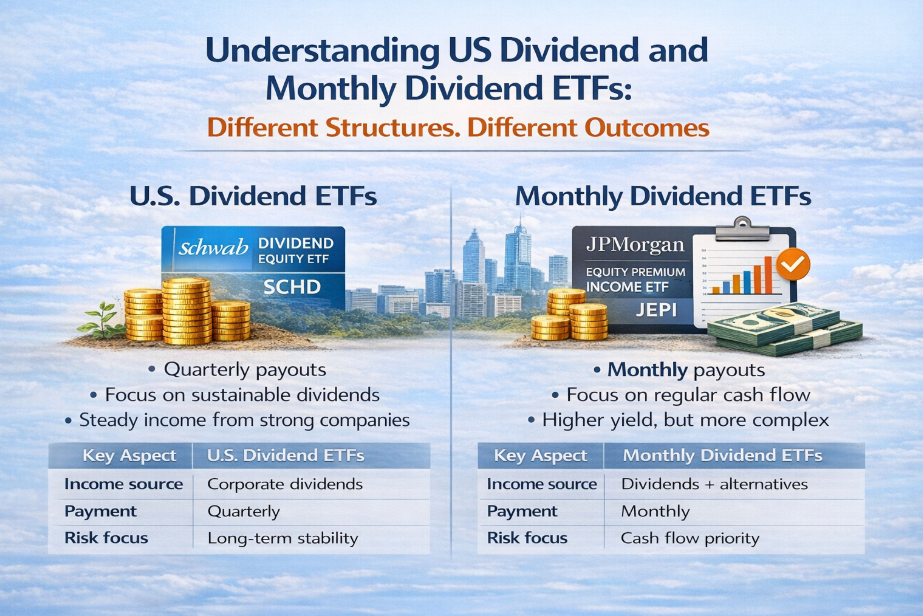 Understanding US Dividend and Monthly Dividend ETFs:

Different Structures. Different Outcomes

U.S. Dividend ETFs

Schwab DIVIDEND EQUITY ETF

SCHD

• Quarterly payouts
• Focus on sustainable dividends
• Steady income from strong companies

| Key Aspect | U.S. Dividend ETFs |
|---|---|
| Income source | Corporate dividends |
| Payment | Quarterly |
| Risk focus | Long-term stability |

Monthly Dividend ETFs

JPMorgan

EQUITY PREMIUM INCOME ETF

JEPI

• Monthly payouts
• Focus on regular cash flow
• Higher yield, but more complex

| Key Aspect | Monthly Dividend ETFs |
|---|---|
| Income source | Dividends + alternatives |
| Payment | Monthly |
| Risk focus | Cash flow priority |